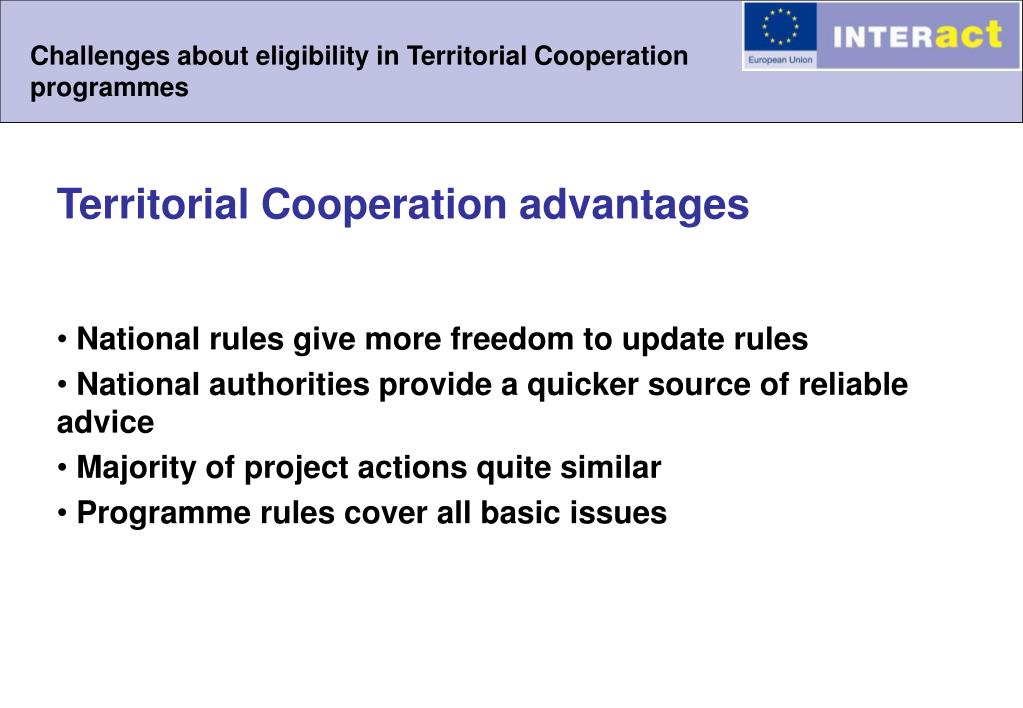 Challenges about eligibility in Territorial Cooperation programmes

European Union

INTERact

Territorial Cooperation advantages

• National rules give more freedom to update rules

• National authorities provide a quicker source of reliable advice

• Majority of project actions quite similar

• Programme rules cover all basic issues